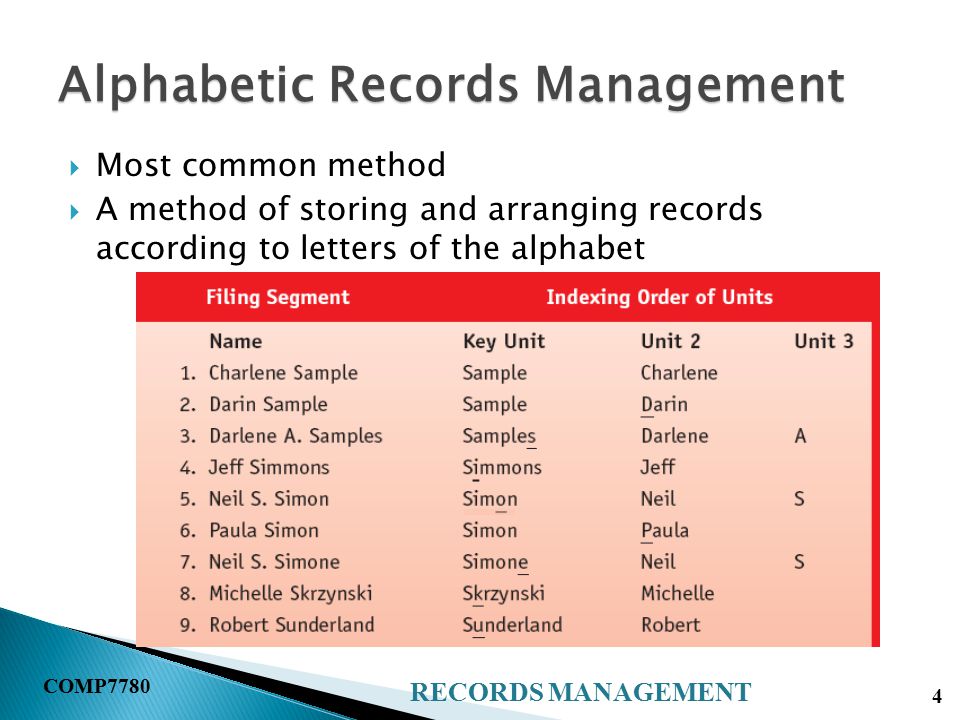 Alphabetic Records Management

Most common method

A method of storing and arranging records according to letters of the alphabet

| Filing Segment | Indexing Order of Units | | |
|---|---|---|---|
| Name | Key Unit | Unit 2 | Unit 3 |
| 1. Charlene Sample | Sample | Charlene | |
| 2. Darin Sample | Sample | Darin | |
| 3. Darlene A. Samples | Samples | Darlene | A |
| 4. Jeff Simmons | Simmons | Jeff | |
| 5. Neil S. Simon | Simon | Neil | S |
| 6. Paula Simon | Simon | Paula | |
| 7. Neil S. Simone | Simone | Neil | S |
| 8. Michelle Skrzynski | Skrzynski | Michelle | |
| 9. Robert Sunderland | Sunderland | Robert | |

COMP7780

RECORDS MANAGEMENT

4